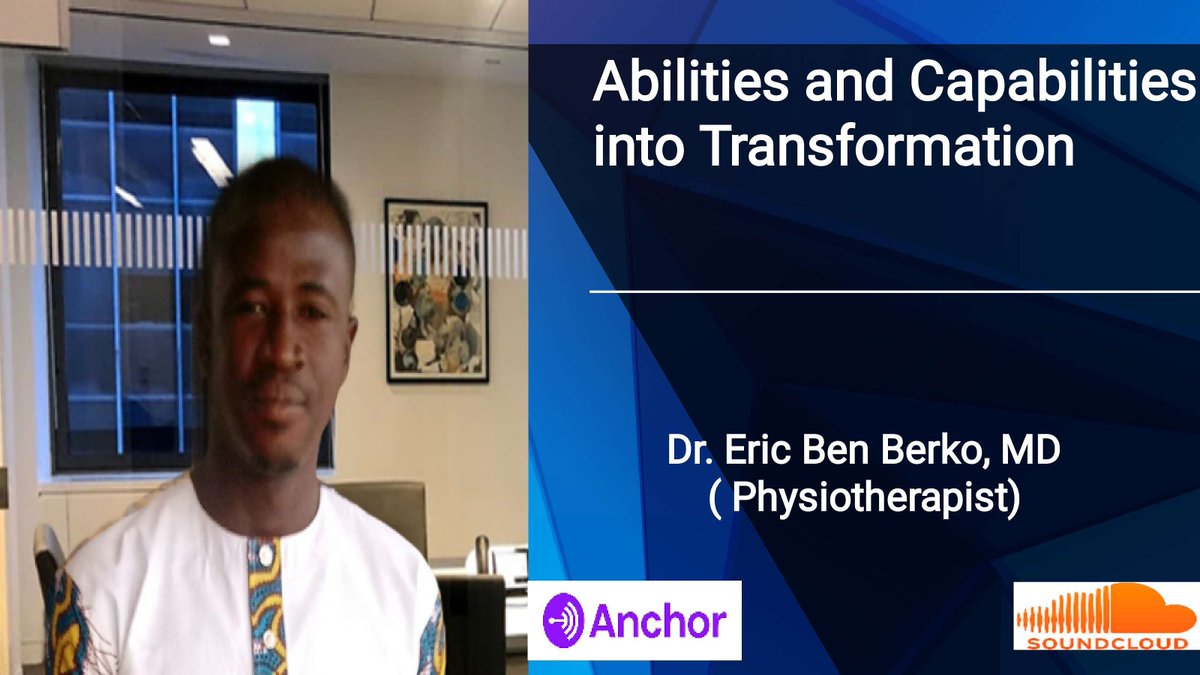 Abilities and Capabilities into Transformation

Dr. Eric Ben Berko, MD
( Physiotherapist)

Anchor

SOUNDCLOUD